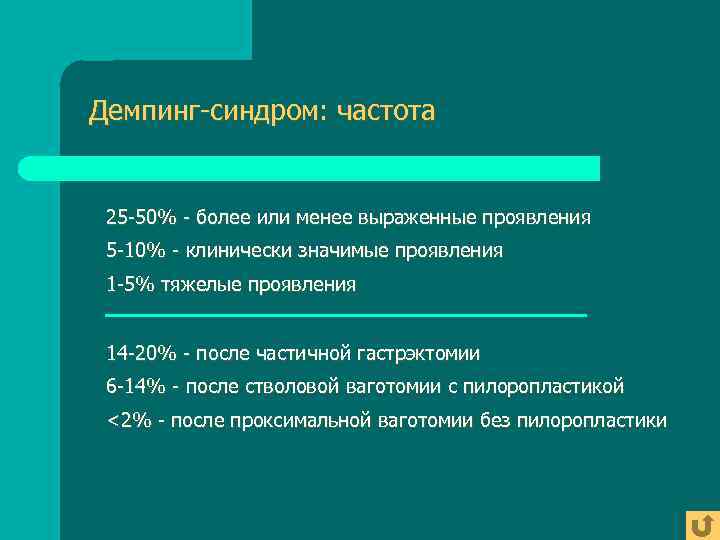 Демпинг-синдром: частота

25-50% - более или менее выраженные проявления

5-10% - клинически значимые проявления

1-5% тяжелые проявления

14-20% - после частичной гастрэктомии

6-14% - после стволовой ваготомии с пилоропластикой

<2% - после проксимальной ваготомии без пилоропластики